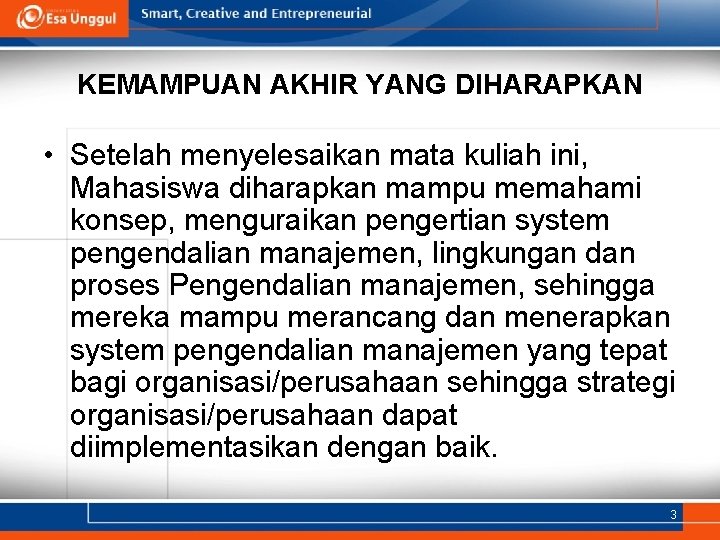 Esa Unggul

Smart, Creative and Entrepreneurial

KEMAMPUAN AKHIR YANG DIHARAPKAN

• Setelah menyelesaikan mata kuliah ini, Mahasiswa diharapkan mampu memahami konsep, menguraikan pengertian system pengendalian manajemen, lingkungan dan proses Pengendalian manajemen, sehingga mereka mampu merancang dan menerapkan system pengendalian manajemen yang tepat bagi organisasi/perusahaan sehingga strategi organisasi/perusahaan dapat diimplementasikan dengan baik.

3